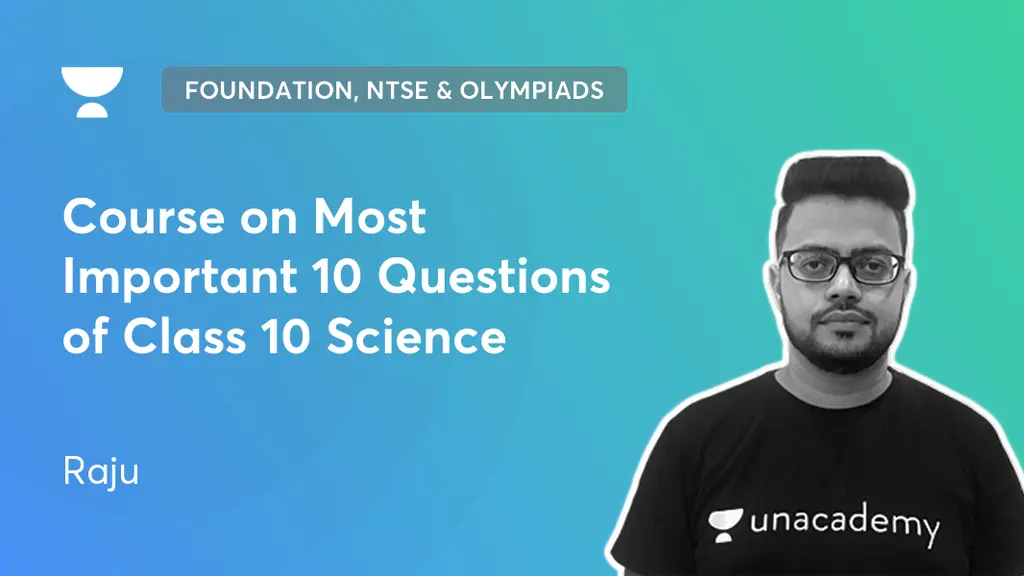 FOUNDATION, NTSE & OLYMPIADS

Course on Most Important 10 Questions of Class 10 Science

Raju

unacademy